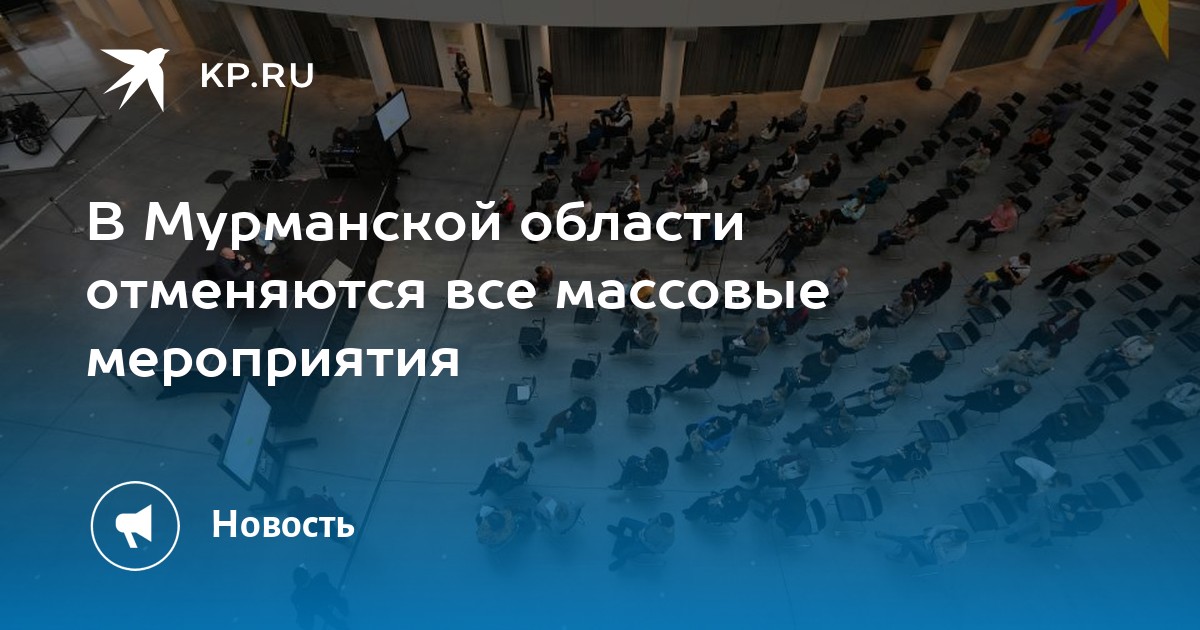 KP.RU

В Мурманской области отменяются все массовые мероприятия

Новость